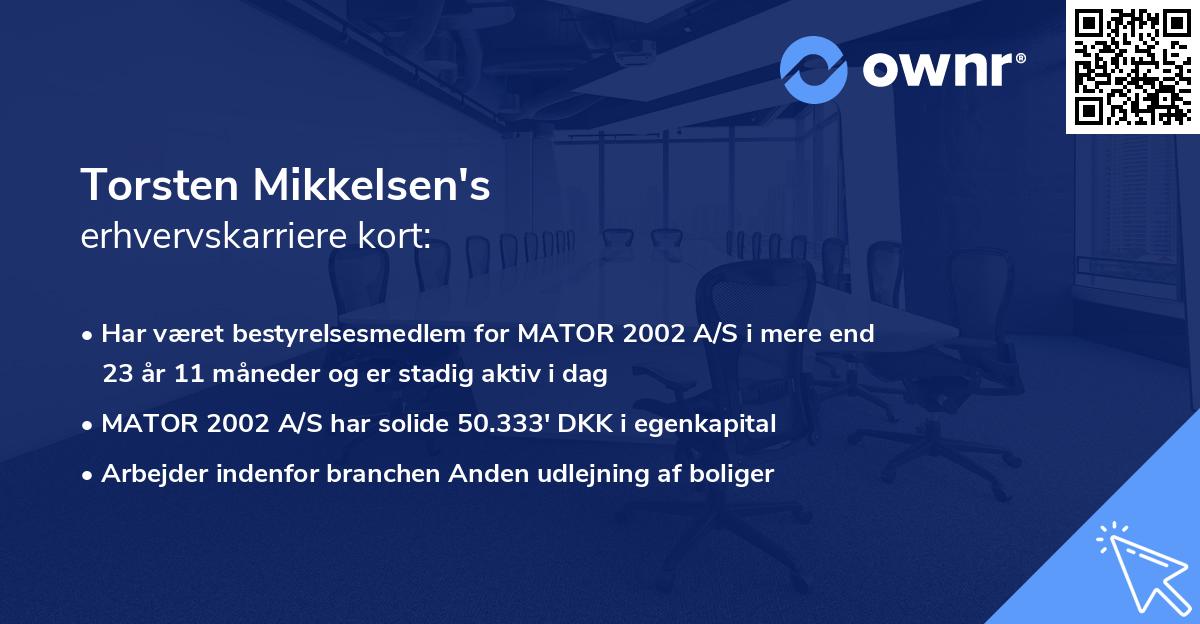 ownr®

Torsten Mikkelsen's
erhvervskarriere kort:

• Har været bestyrelsesmedlem for MATOR 2002 A/S i mere end 23 år 11 måneder og er stadig aktiv i dag
• MATOR 2002 A/S har solide 50.333' DKK i egenkapital
• Arbejder indenfor branchen Anden udlejning af boliger